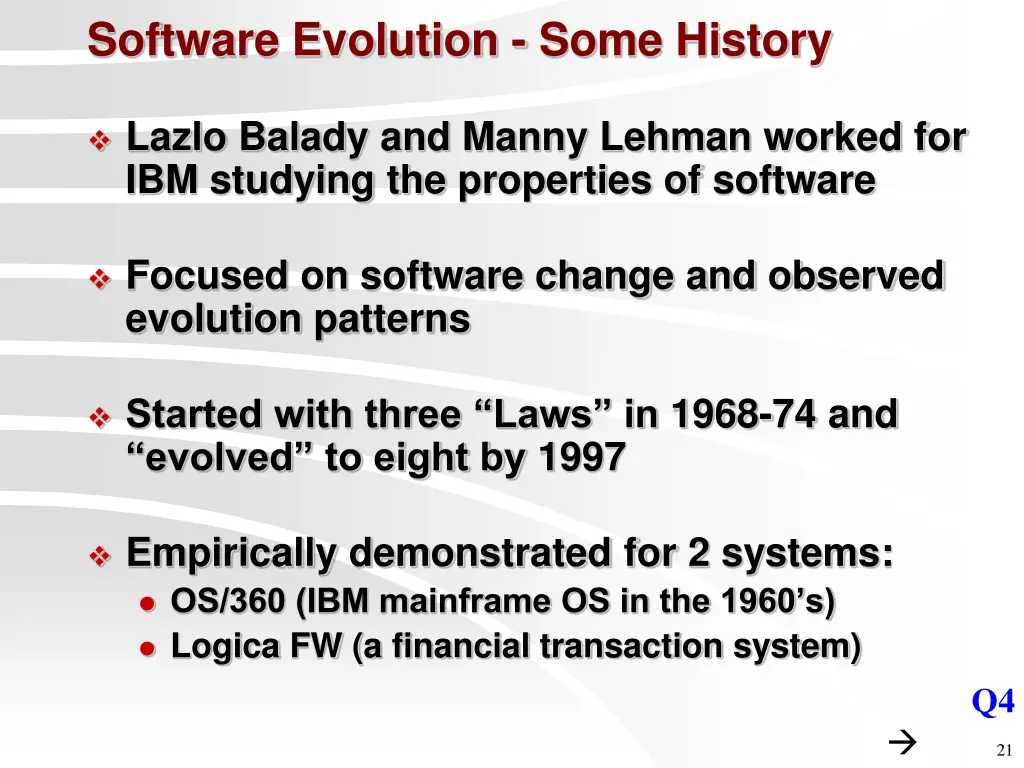 Software Evolution - Some History

❖ Lazlo Balady and Manny Lehman worked for IBM studying the properties of software

❖ Focused on software change and observed evolution patterns

❖ Started with three “Laws” in 1968-74 and “evolved” to eight by 1997

❖ Empirically demonstrated for 2 systems:
● OS/360 (IBM mainframe OS in the 1960’s)
● Logica FW (a financial transaction system)

Q4

→

21